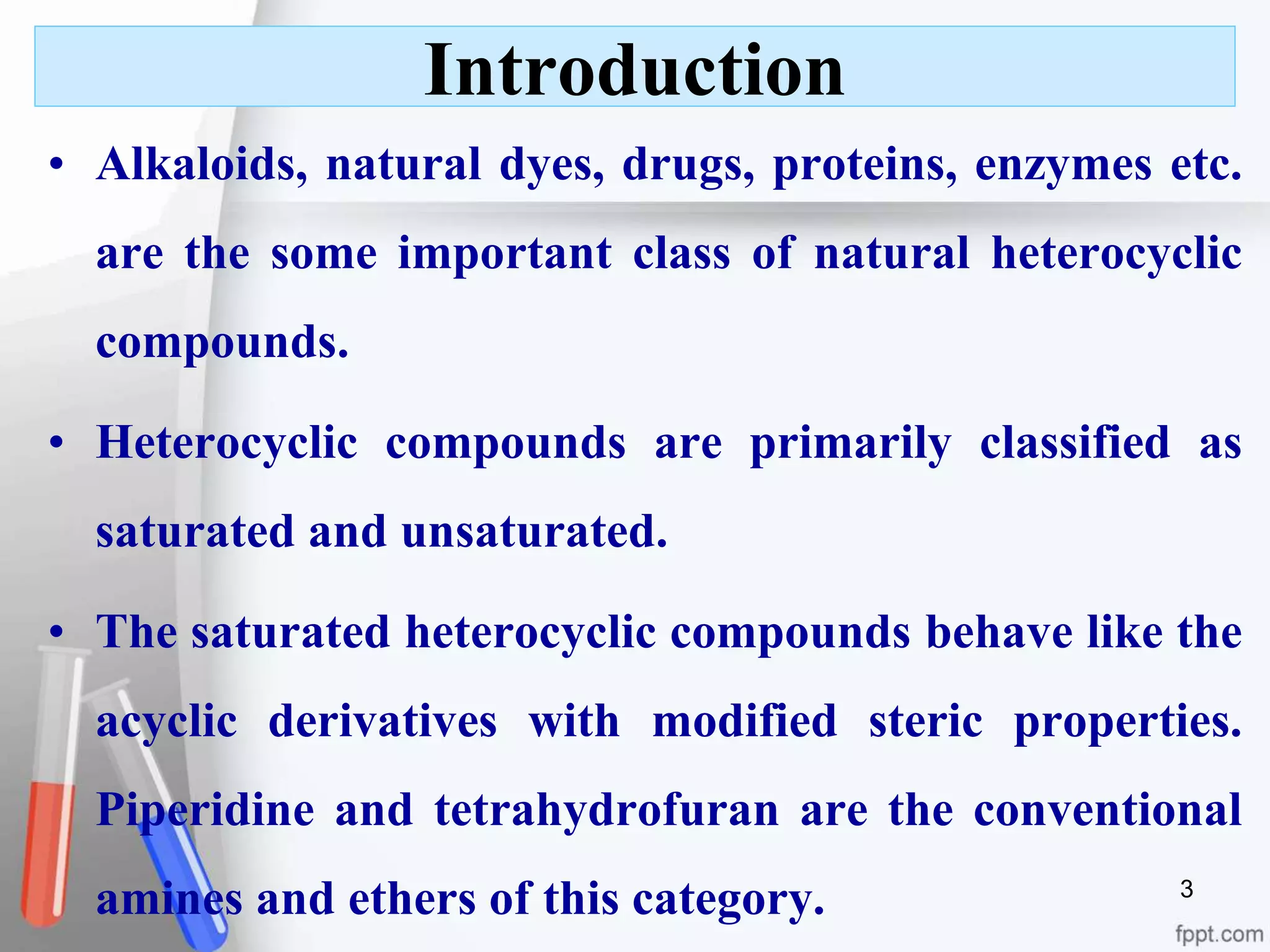 Introduction

• Alkaloids, natural dyes, drugs, proteins, enzymes etc. are the some important class of natural heterocyclic compounds.

• Heterocyclic compounds are primarily classified as saturated and unsaturated.

• The saturated heterocyclic compounds behave like the acyclic derivatives with modified steric properties. Piperidine and tetrahydrofuran are the conventional amines and ethers of this category.

3

fppt.com